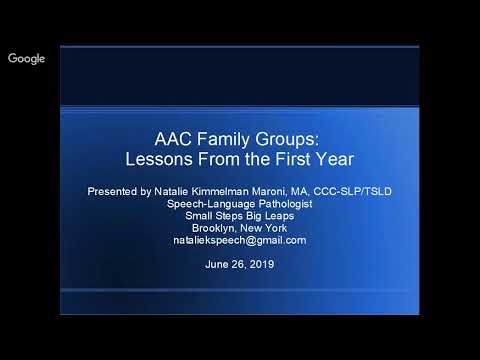 Google

AAC Family Groups: Lessons From the First Year

Presented by Natalie Kimmelman Maroni, MA, CCC-SLP/TSLD
Speech-Language Pathologist
Small Steps Big Leaps
Brooklyn, New York
nataliekspeech@gmail.com

June 26, 2019